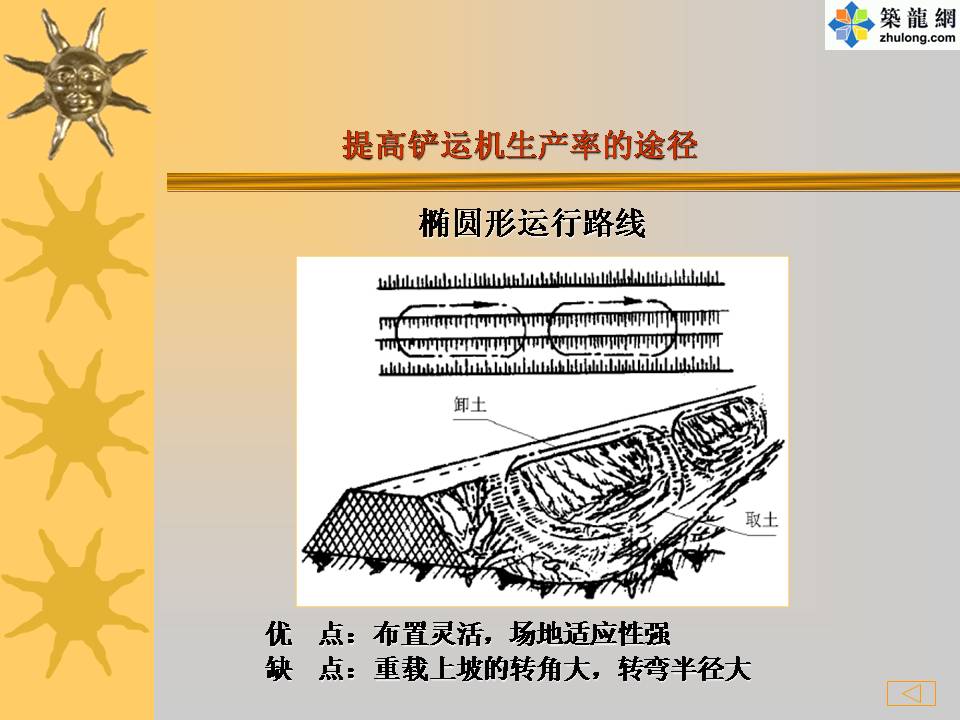 築龍網
zhulong.com

提高铲运机生产率的途径

椭圆形运行路线

卸土

取土

优　点：布置灵活，场地适应性强
缺　点：重载上坡的转角大，转弯半径大